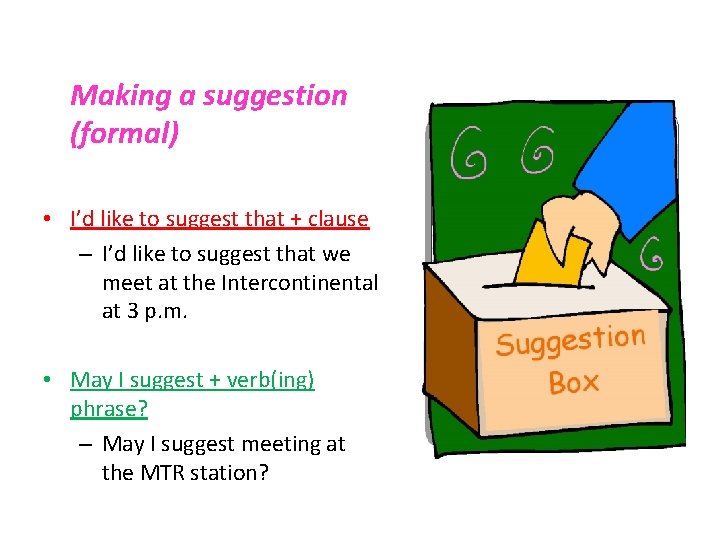 Making a suggestion (formal)

• I'd like to suggest that + clause
– I'd like to suggest that we meet at the Intercontinental at 3 p.m.

• May I suggest + verb(ing) phrase?
– May I suggest meeting at the MTR station?

Suggestion Box